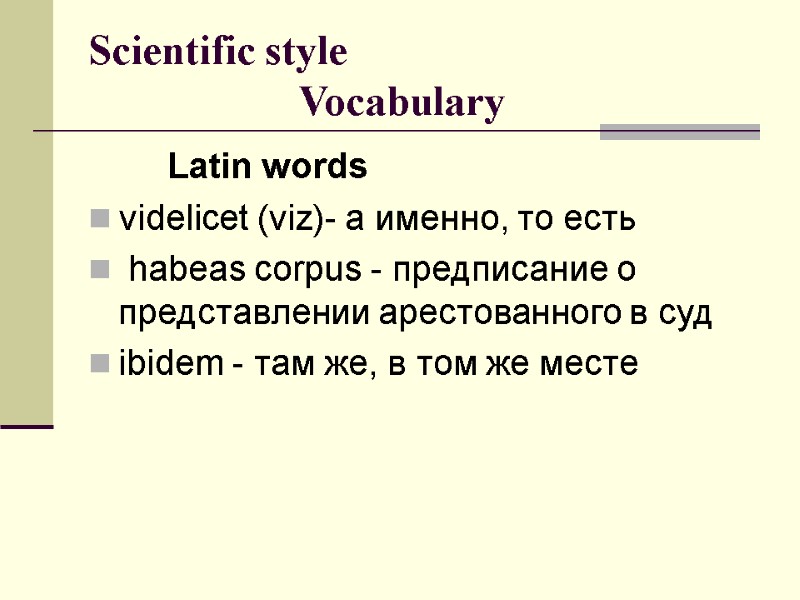 Scientific style
Vocabulary

Latin words

videlicet (viz)- а именно, то есть

habeas corpus - предписание о представлении арестованного в суд

ibidem - там же, в том же месте